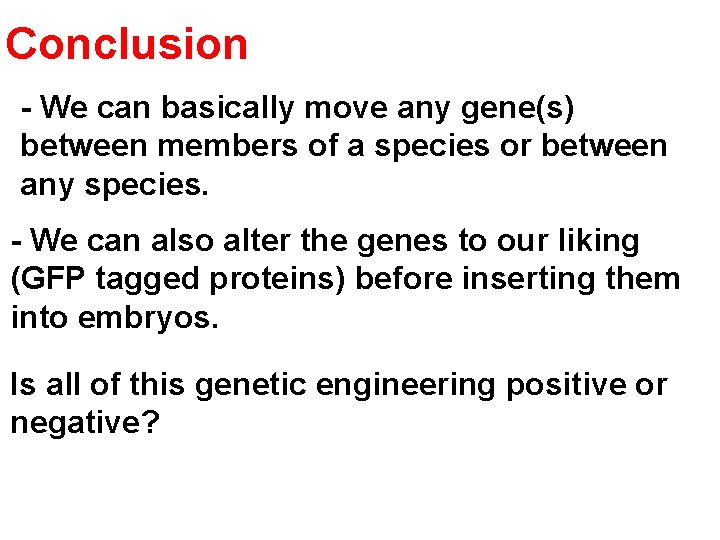 Conclusion

- We can basically move any gene(s) between members of a species or between any species.

- We can also alter the genes to our liking (GFP tagged proteins) before inserting them into embryos.

Is all of this genetic engineering positive or negative?